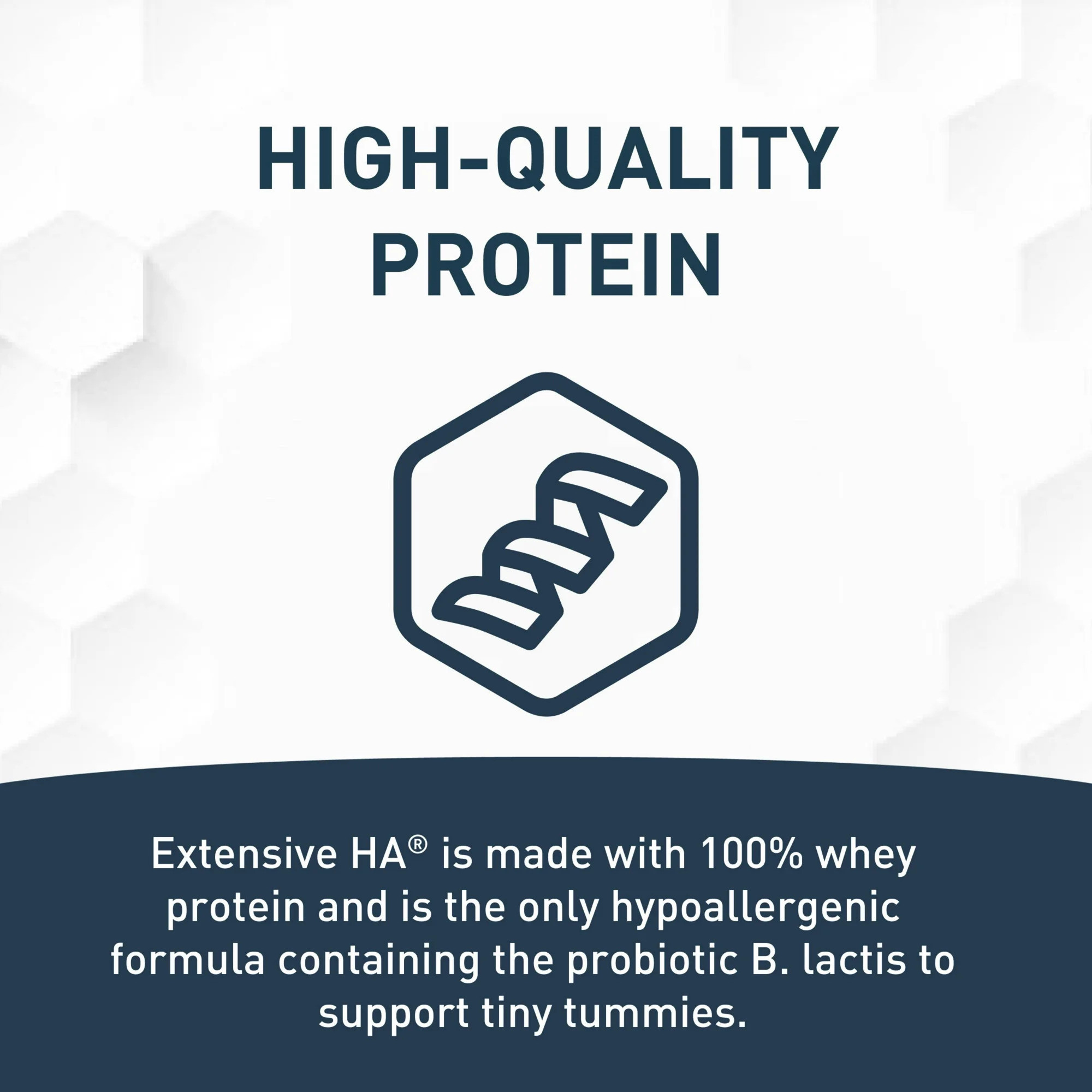 HIGH-QUALITY PROTEIN

Extensive HA® is made with 100% whey protein and is the only hypoallergenic formula containing the probiotic B. lactis to support tiny tummies.